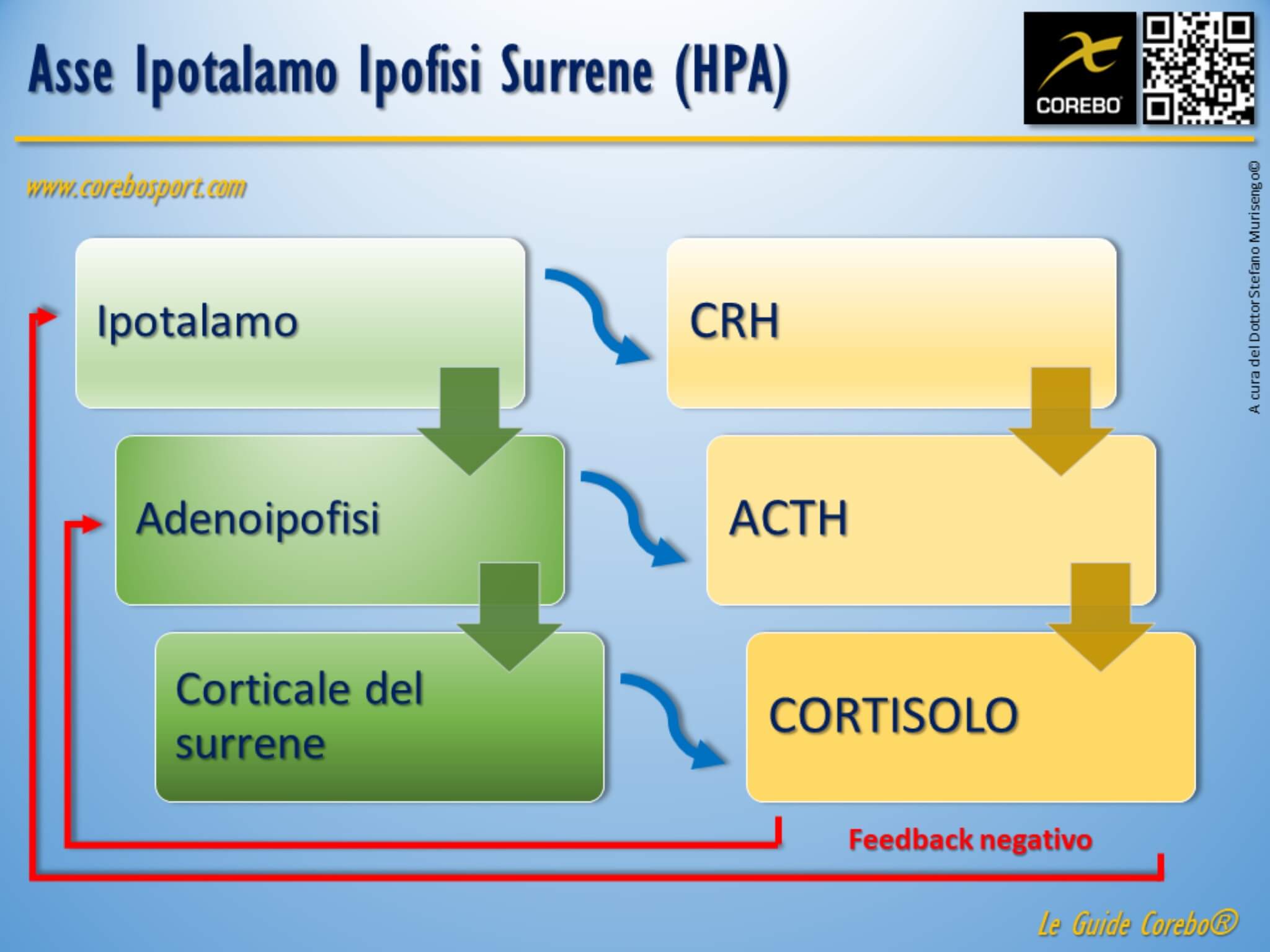 Asse Ipotalamo Ipofisi Surrene (HPA)

COREBO

www.corebosport.com

A cura del Dottor Stefano Murisengo©

Ipotalamo

CRH

Adenoipofisi

ACTH

Corticale del surrene

CORTISOLO

Feedback negativo

Le Guide Corebo®